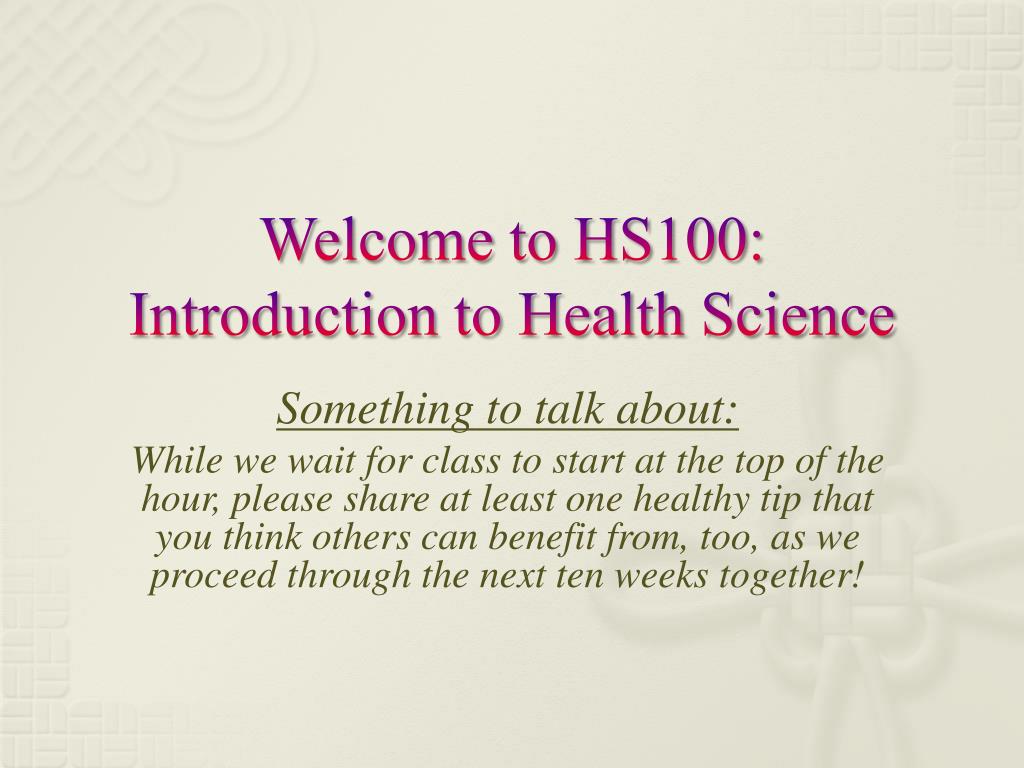 Welcome to HS100:
Introduction to Health Science

Something to talk about:

While we wait for class to start at the top of the hour, please share at least one healthy tip that you think others can benefit from, too, as we proceed through the next ten weeks together!